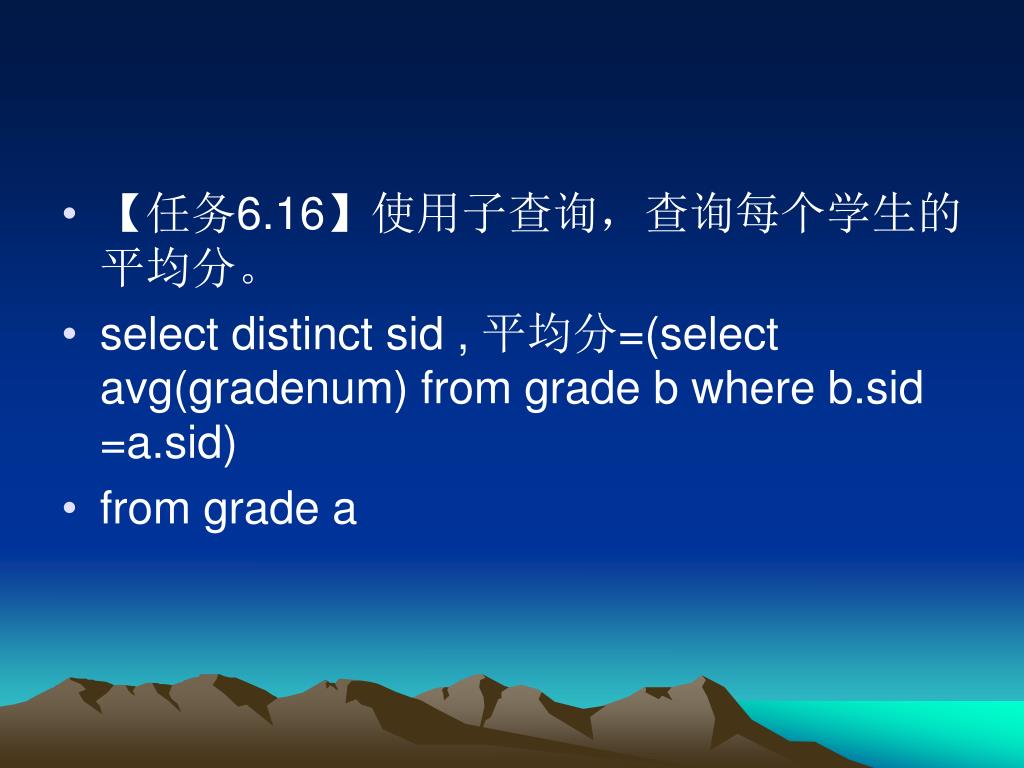 • 【任务6.16】使用子查询，查询每个学生的平均分。
• select distinct sid , 平均分=(select avg(gradenum) from grade b where b.sid =a.sid)
• from grade a